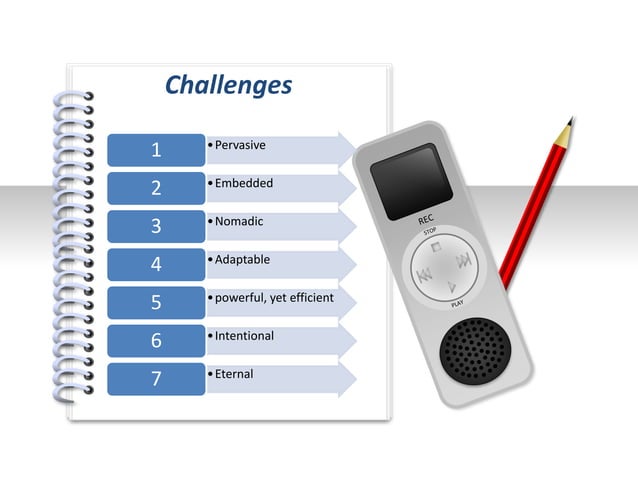 Challenges

1 • Pervasive

2 • Embedded

3 • Nomadic

4 • Adaptable

5 • powerful, yet efficient

6 • Intentional

7 • Eternal

REC

STOP

PLAY